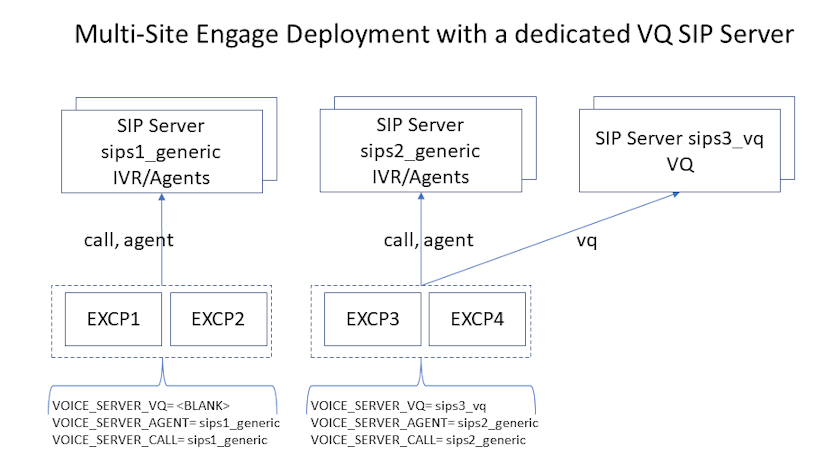 Multi-Site Engage Deployment with a dedicated VQ SIP Server

SIP Server
sips1_generic
IVR/Agents

SIP Server
sips2_generic
IVR/Agents

SIP Server sips3_vq
VQ

call, agent

call, agent

vq

EXCP1

EXCP2

EXCP3

EXCP4

VOICE_SERVER_VQ= <BLANK>
VOICE_SERVER_AGENT= sips1_generic
VOICE_SERVER_CALL= sips1_generic

VOICE_SERVER_VQ= sips3_vq
VOICE_SERVER_AGENT= sips2_generic
VOICE_SERVER_CALL= sips2_generic